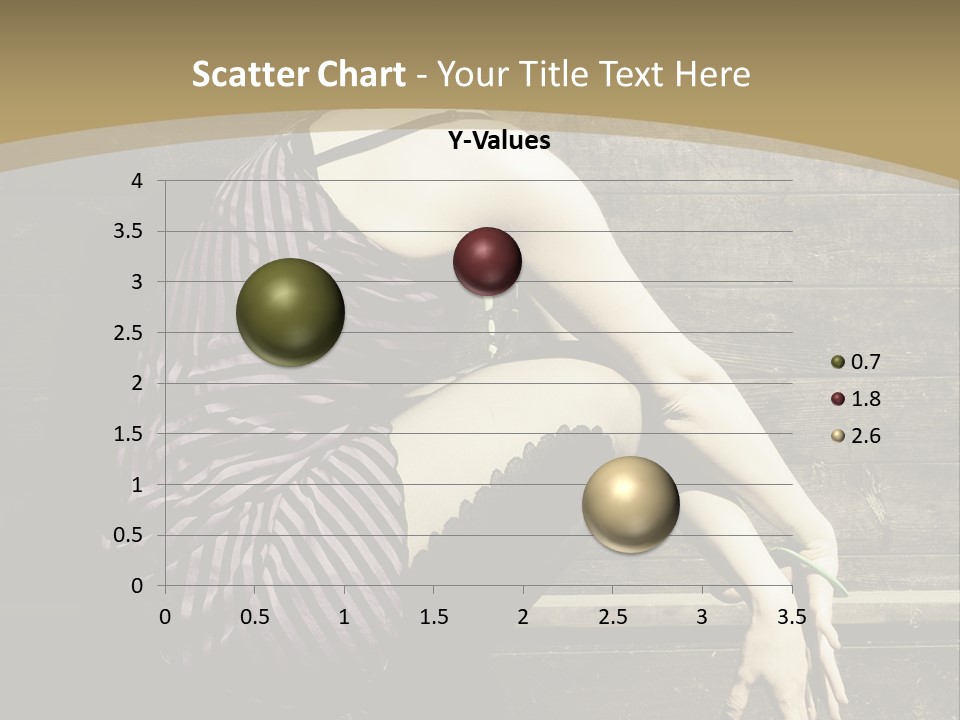 Scatter Chart - Your Title Text Here

Y-Values

4
3.5
3
2.5
2
1.5
1
0.5
0

0 0.5 1 1.5 2 2.5 3 3.5

0.7
1.8
2.6